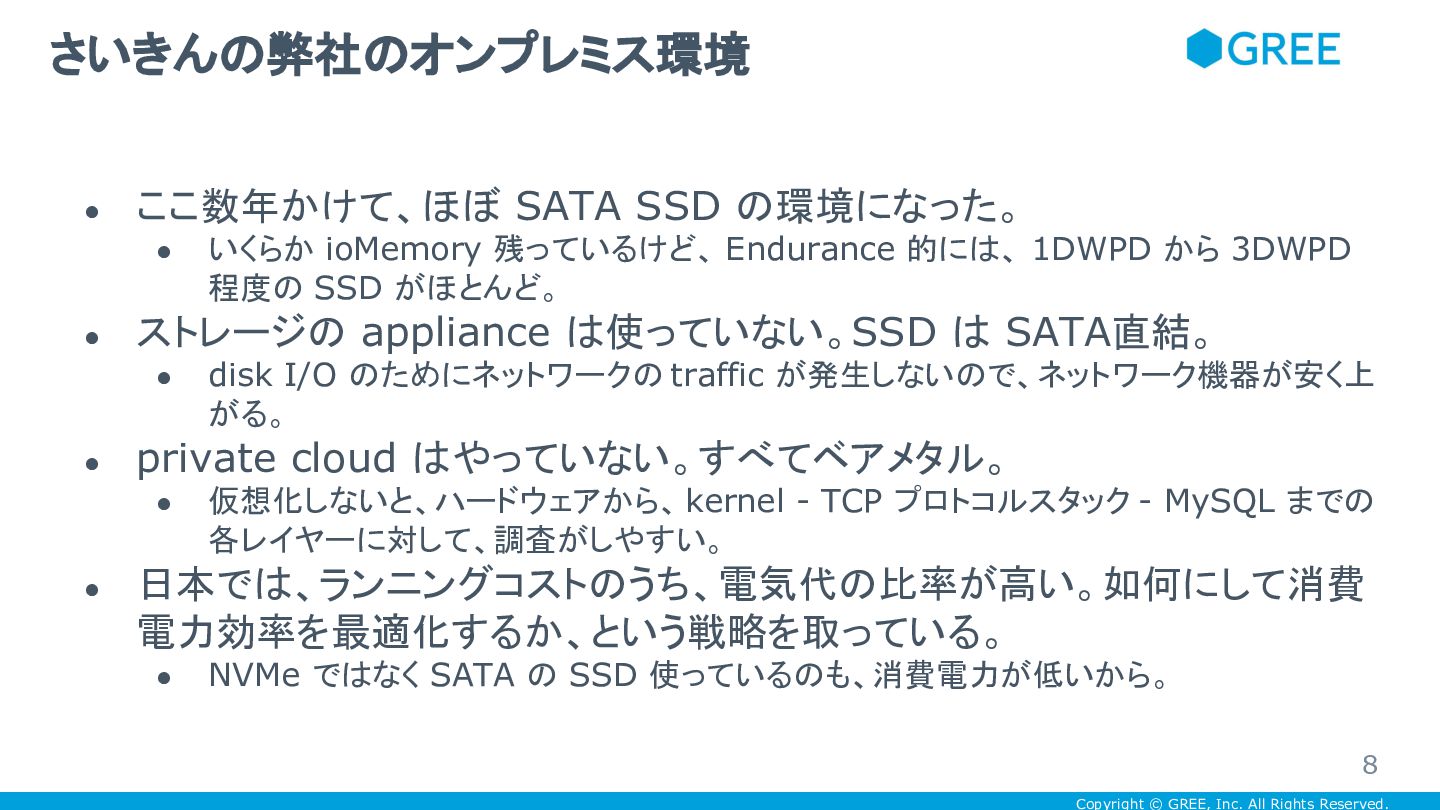 さいきんの弊社のオンプレミス環境

GREE

● ここ数年かけて、ほぼ SATA SSD の環境になった。
  ● いくらか ioMemory 残っているけど、Endurance 的には、1DWPD から 3DWPD 程度の SSD がほとんど。
● ストレージの appliance は使っていない。SSD は SATA直結。
  ● disk I/O のためにネットワークの traffic が発生しないので、ネットワーク機器が安く上がる。
● private cloud はやっていない。すべてベアメタル。
  ● 仮想化しないと、ハードウェアから、kernel - TCP プロトコルスタック - MySQL までの各レイヤーに対して、調査がしやすい。
● 日本では、ランニングコストのうち、電気代の比率が高い。如何にして消費電力効率を最適化するか、という戦略を取っている。
  ● NVMe ではなく SATA の SSD 使っているのも、消費電力が低いから。

8

Copyright © GREE, Inc. All Rights Reserved.